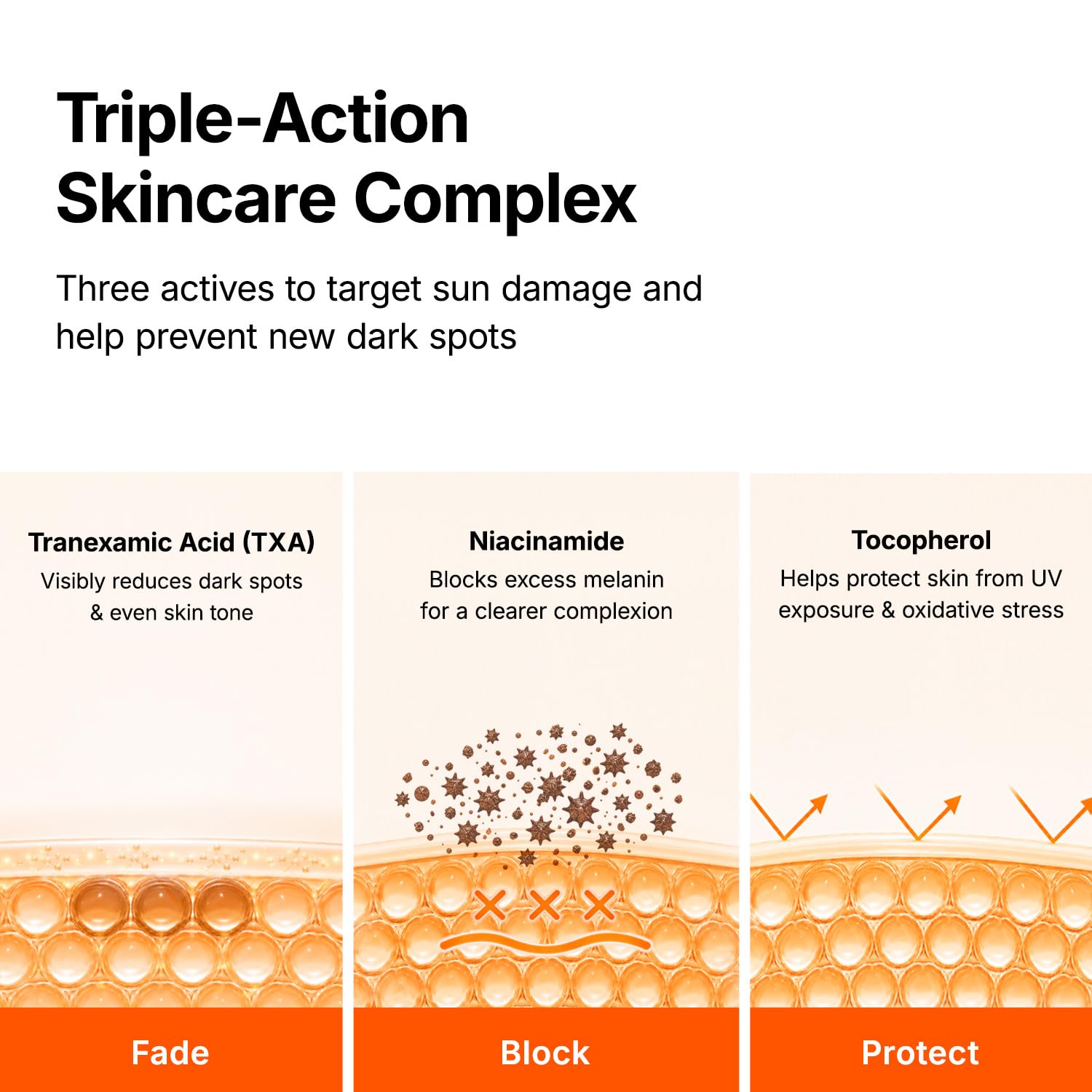 Triple-Action Skincare Complex

Three actives to target sun damage and help prevent new dark spots

Tranexamic Acid (TXA)
Visibly reduces dark spots & even skin tone

Fade

Niacinamide
Blocks excess melanin for a clearer complexion

Block

Tocopherol
Helps protect skin from UV exposure & oxidative stress

Protect